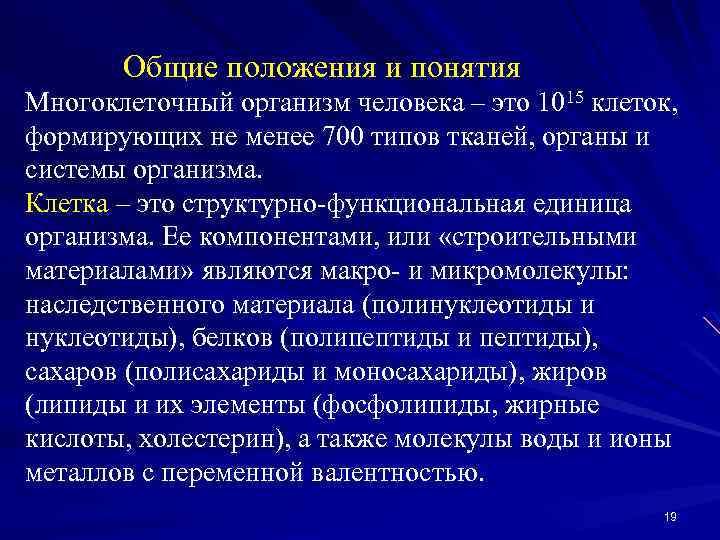 Общие положения и понятия

Многоклеточный организм человека – это $10^{15}$ клеток, формирующих не менее 700 типов тканей, органы и системы организма.

Клетка – это структурно-функциональная единица организма. Ее компонентами, или «строительными материалами» являются макро- и микромолекулы: наследственного материала (полинуклеотиды и нуклеотиды), белков (полипептиды и пептиды), сахаров (полисахариды и моносахариды), жиров (липиды и их элементы (фосфолипиды, жирные кислоты, холестерин), а также молекулы воды и ионы металлов с переменной валентностью.

19